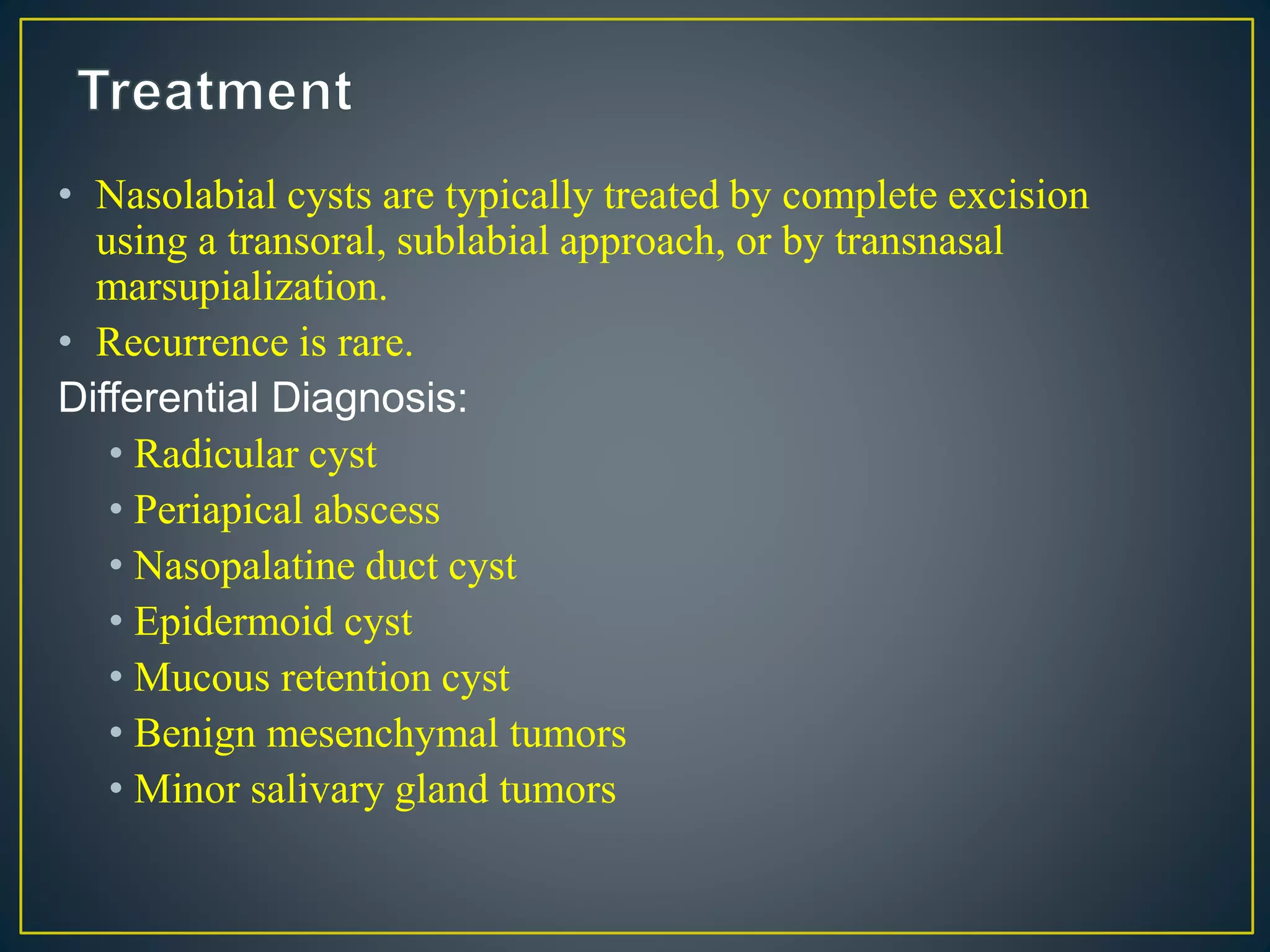 Treatment

• Nasolabial cysts are typically treated by complete excision using a transoral, sublabial approach, or by transnasal marsupialization.
• Recurrence is rare.

Differential Diagnosis:

• Radicular cyst
• Periapical abscess
• Nasopalatine duct cyst
• Epidermoid cyst
• Mucous retention cyst
• Benign mesenchymal tumors
• Minor salivary gland tumors